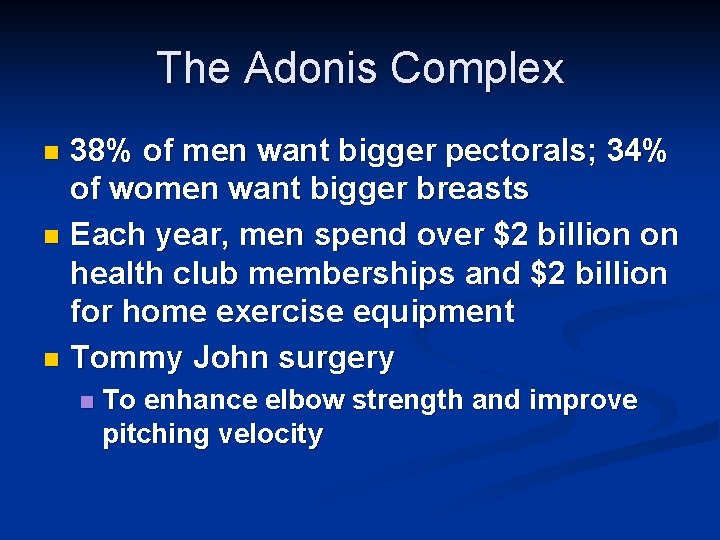 The Adonis Complex

- 38% of men want bigger pectorals; 34% of women want bigger breasts
- Each year, men spend over \$2 billion on health club memberships and \$2 billion for home exercise equipment
- Tommy John surgery
  - To enhance elbow strength and improve pitching velocity